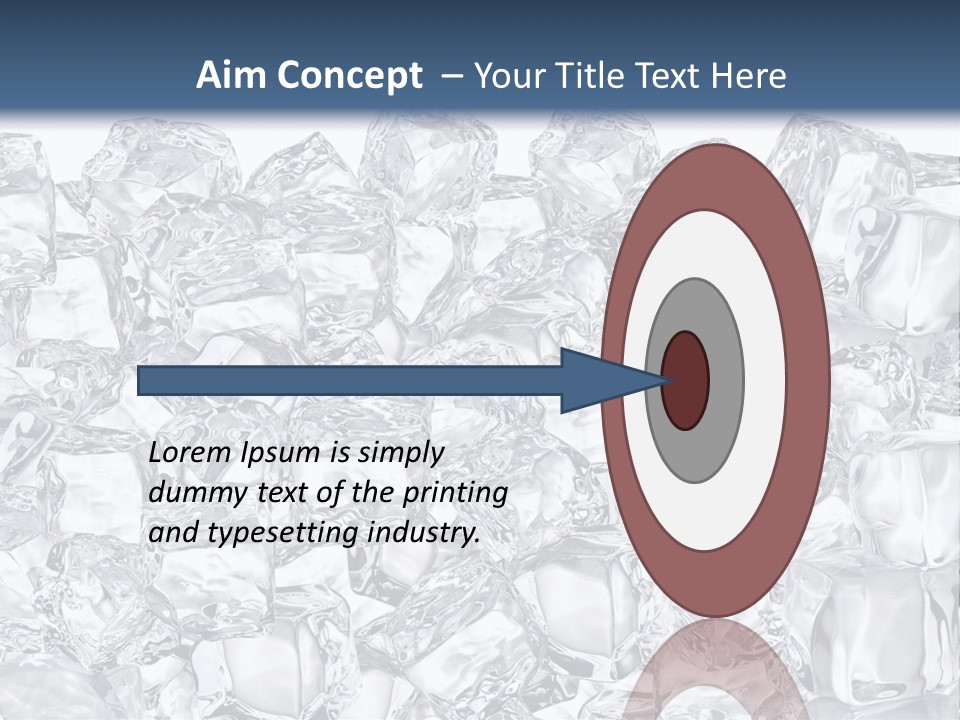 Aim Concept – Your Title Text Here

Lorem Ipsum is simply dummy text of the printing and typesetting industry.